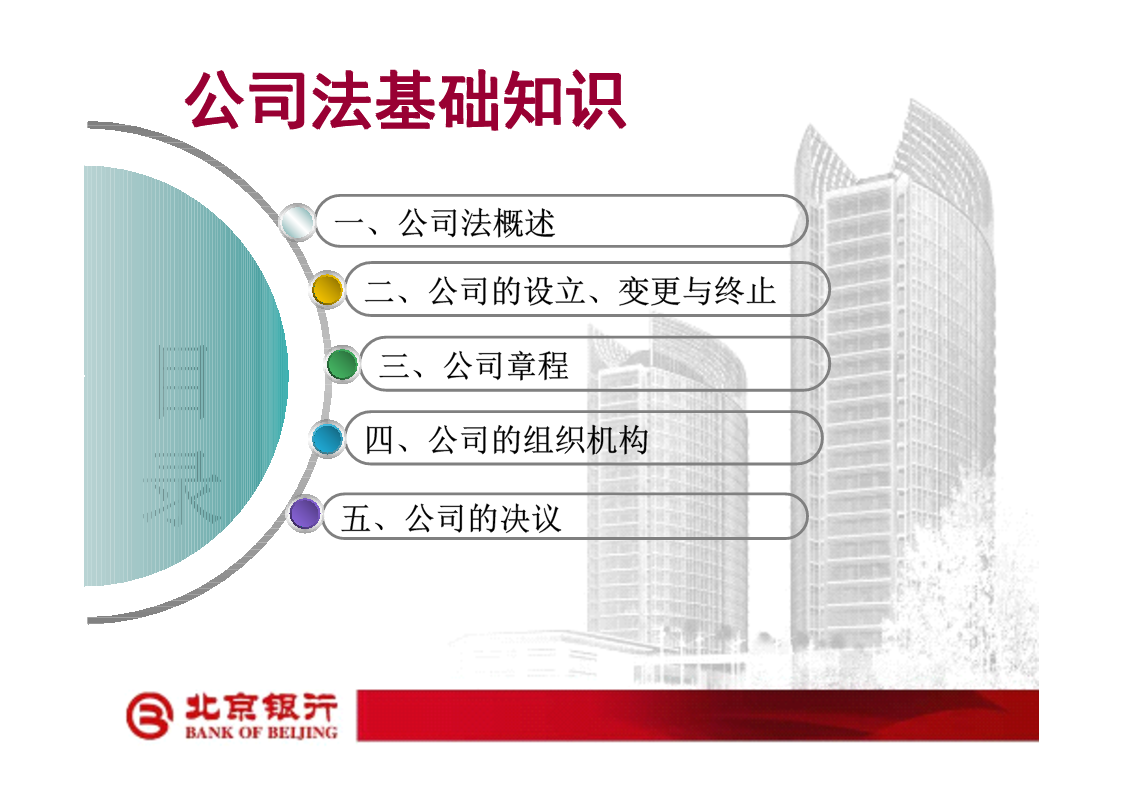 公司法基础知识

目录

一、公司法概述

二、公司的设立、变更与终止

三、公司章程

四、公司的组织机构

五、公司的决议

北京银行
BANK OF BEIJING